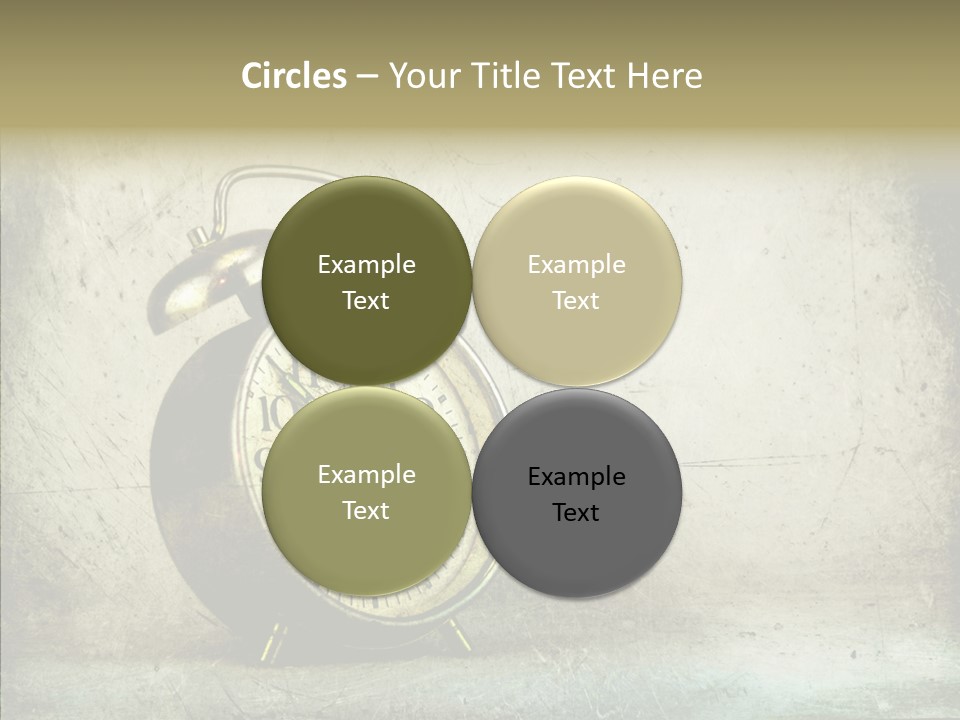 Circles – Your Title Text Here

Example Text

Example Text

Example Text

Example Text